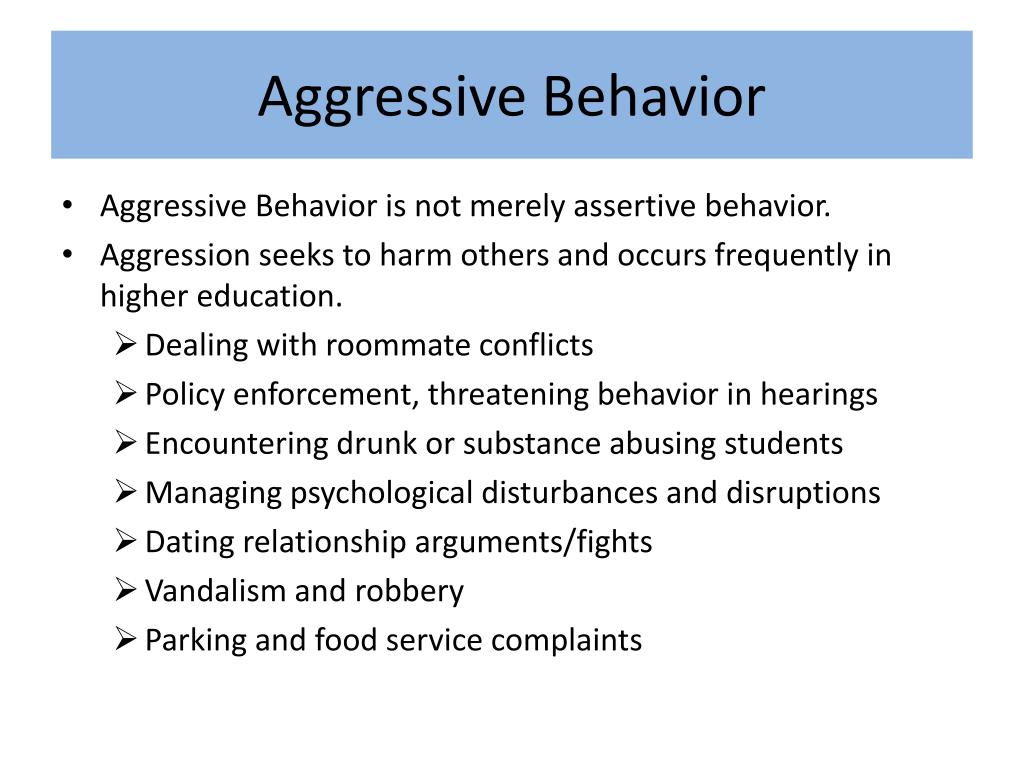 Aggressive Behavior

• Aggressive Behavior is not merely assertive behavior.
• Aggression seeks to harm others and occurs frequently in higher education.
  ➢ Dealing with roommate conflicts
  ➢ Policy enforcement, threatening behavior in hearings
  ➢ Encountering drunk or substance abusing students
  ➢ Managing psychological disturbances and disruptions
  ➢ Dating relationship arguments/fights
  ➢ Vandalism and robbery
  ➢ Parking and food service complaints